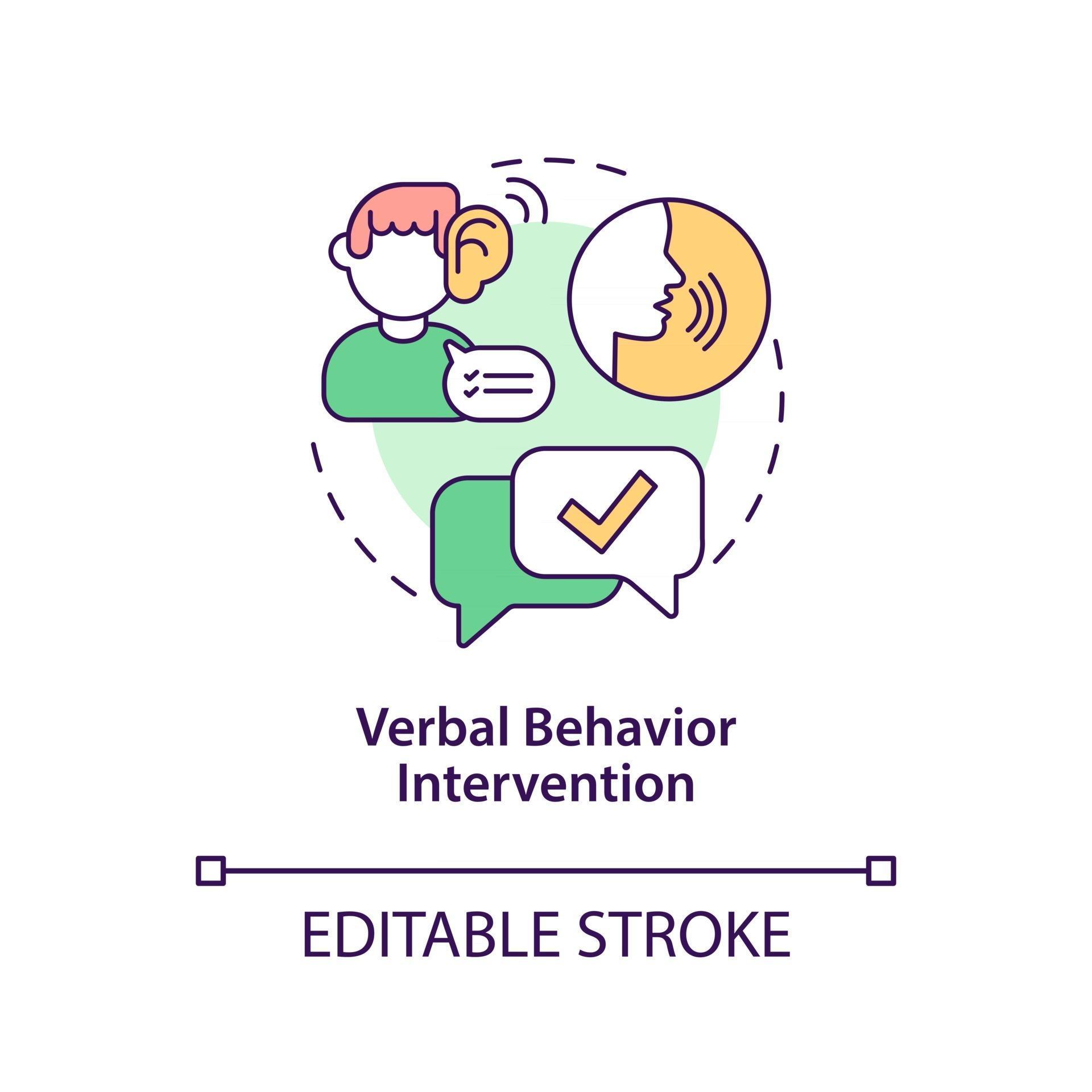 Verbal Behavior Intervention

EDITABLE STROKE